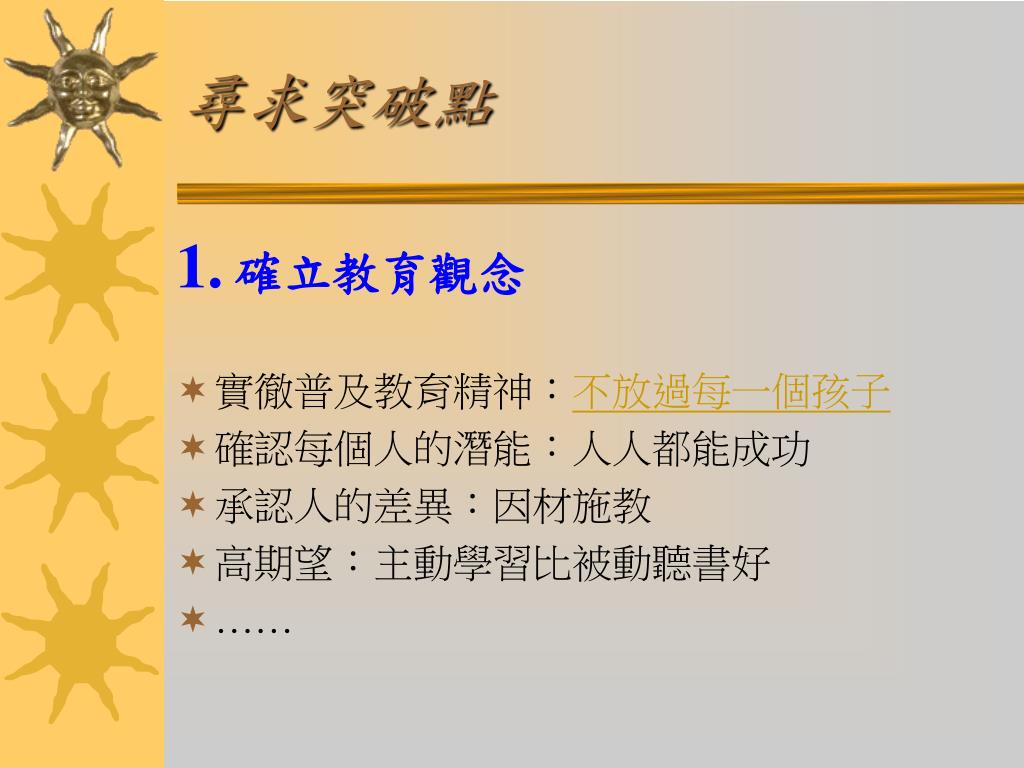 尋求突破點

1. 確立教育觀念

實徹普及教育精神：不放過每一個孩子
確認每個人的潛能：人人都能成功
承認人的差異：因材施教
高期望：主動學習比被動聽書好
……